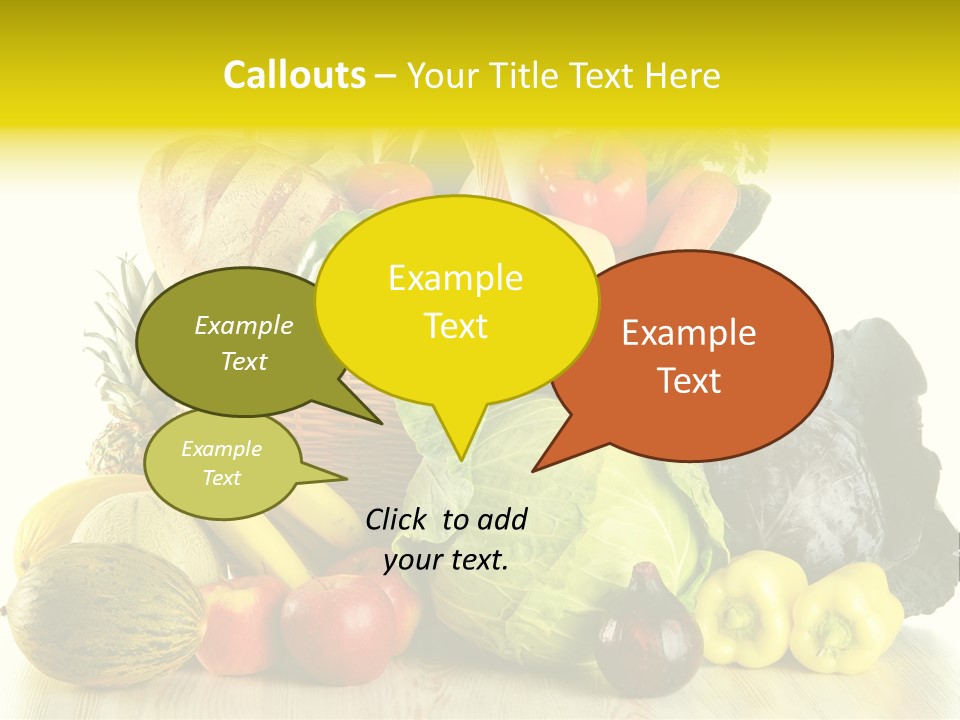 Callouts – Your Title Text Here

Example Text

Example Text

Example Text

Example Text

Click to add your text.